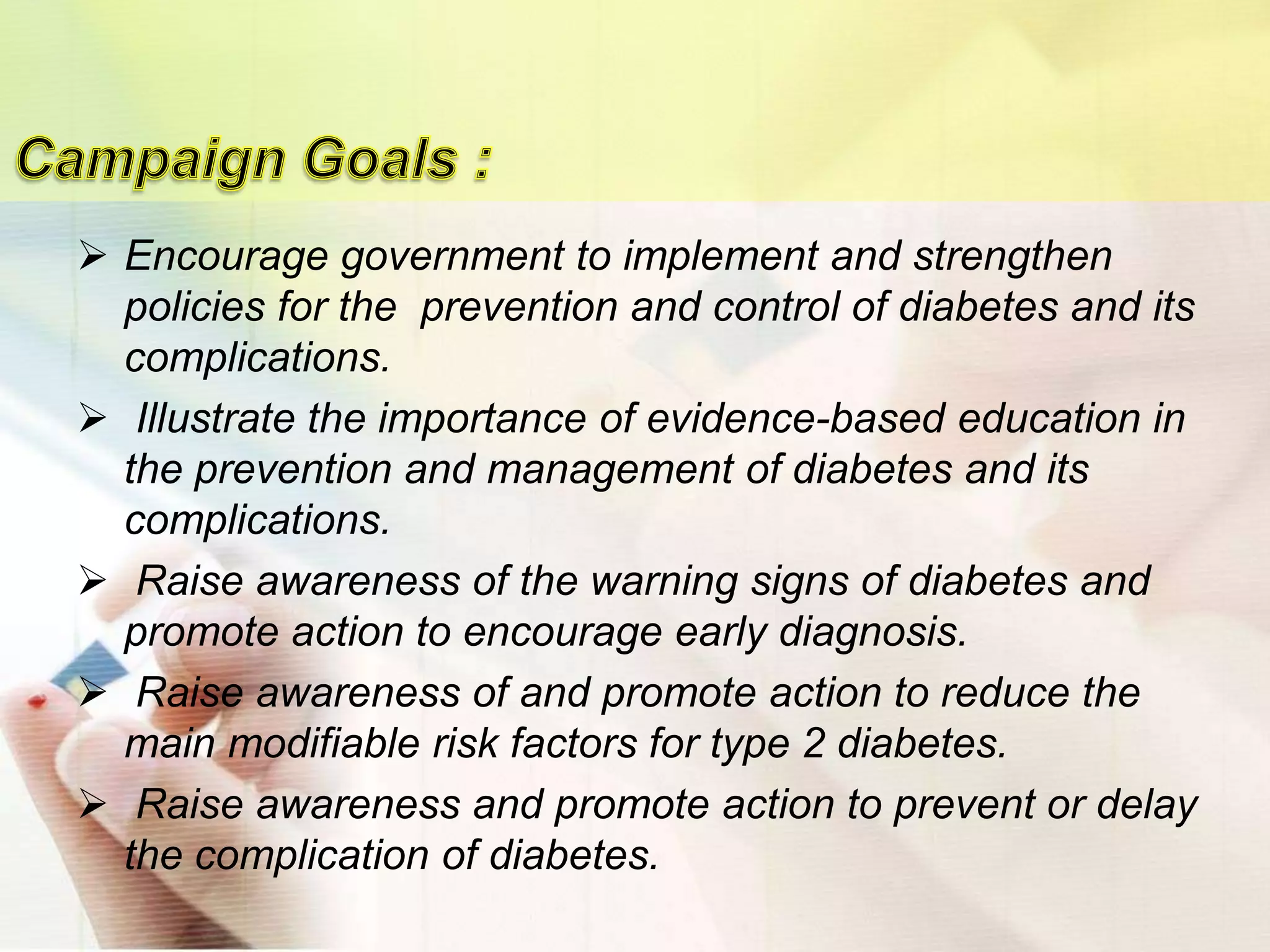 Campaign Goals :

➢ Encourage government to implement and strengthen policies for the prevention and control of diabetes and its complications.

➢ Illustrate the importance of evidence-based education in the prevention and management of diabetes and its complications.

➢ Raise awareness of the warning signs of diabetes and promote action to encourage early diagnosis.

➢ Raise awareness of and promote action to reduce the main modifiable risk factors for type 2 diabetes.

➢ Raise awareness and promote action to prevent or delay the complication of diabetes.